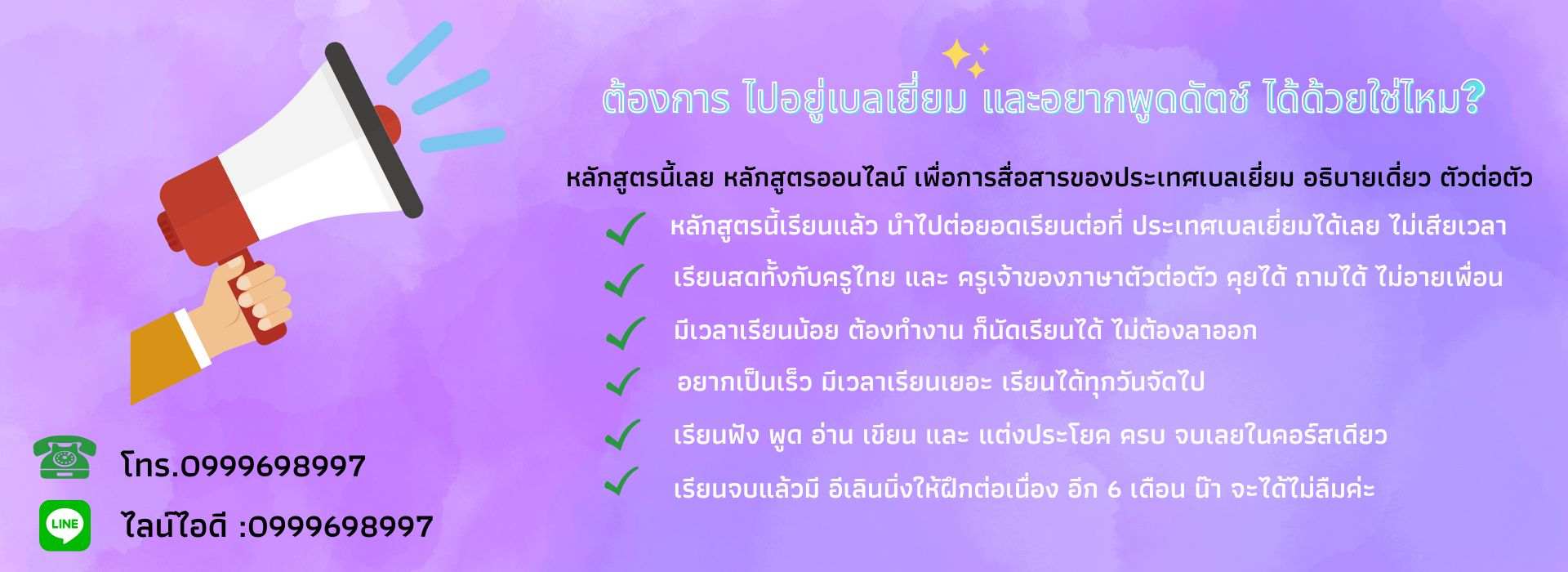 ต้องการ ไปอยู่เบลเยี่ยม และอยากพูดดัตช์ ได้ด้วยใช่ไหม?

หลักสูตรนี้เลย หลักสูตรออนไลน์ เพื่อการสื่อสารของประเทศเบลเยี่ยม อธิบายเดี่ยว ตัวต่อตัว

หลักสูตรนี้เรียนแล้ว นำไปต่อยอดเรียนต่อที่ ประเทศเบลเยี่ยมได้เลย ไม่เสียเวลา

เรียนสดทั้งกับครูไทย และ ครูเจ้าของภาษาตัวต่อตัว คุยได้ ถามได้ ไม่อายเพื่อน

มีเวลาเรียนน้อย ต้องทำงาน ก็นัดเรียนได้ ไม่ต้องลาออก

อยากเป็นเร็ว มีเวลาเรียนเยอะ เรียนได้ทุกวันจัดไป

เรียนฟัง พูด อ่าน เขียน และ แต่งประโยค ครบ จบเลยในคอร์สเดียว

เรียนจบแล้วมี อีเลินนิ่งให้ฝึกต่อเนื่อง อีก 6 เดือน น๊า จะได้ไม่ลืมค่ะ

โทร.0999698997

LINE

ไลน์ไอดี :0999698997